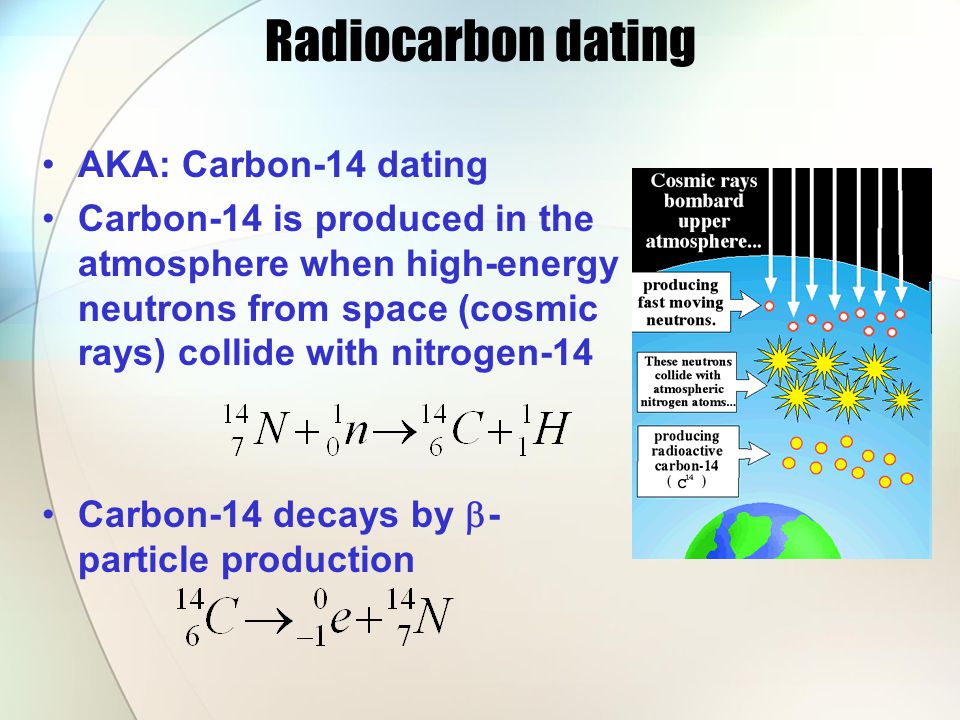 Radiocarbon dating

• AKA: Carbon-14 dating
• Carbon-14 is produced in the atmosphere when high-energy neutrons from space (cosmic rays) collide with nitrogen-14

$^{14}_{7}N + ^{1}_{0}n \rightarrow ^{14}_{6}C + ^{1}_{1}H$

• Carbon-14 decays by $\beta$-particle production

$^{14}_{6}C \rightarrow ^{0}_{-1}e + ^{14}_{7}N$

Cosmic rays bombard upper atmosphere...

producing fast moving neutrons.

These neutrons collide with atmospheric nitrogen atoms...

producing radioactive carbon-14 ( $C^{14}$ )